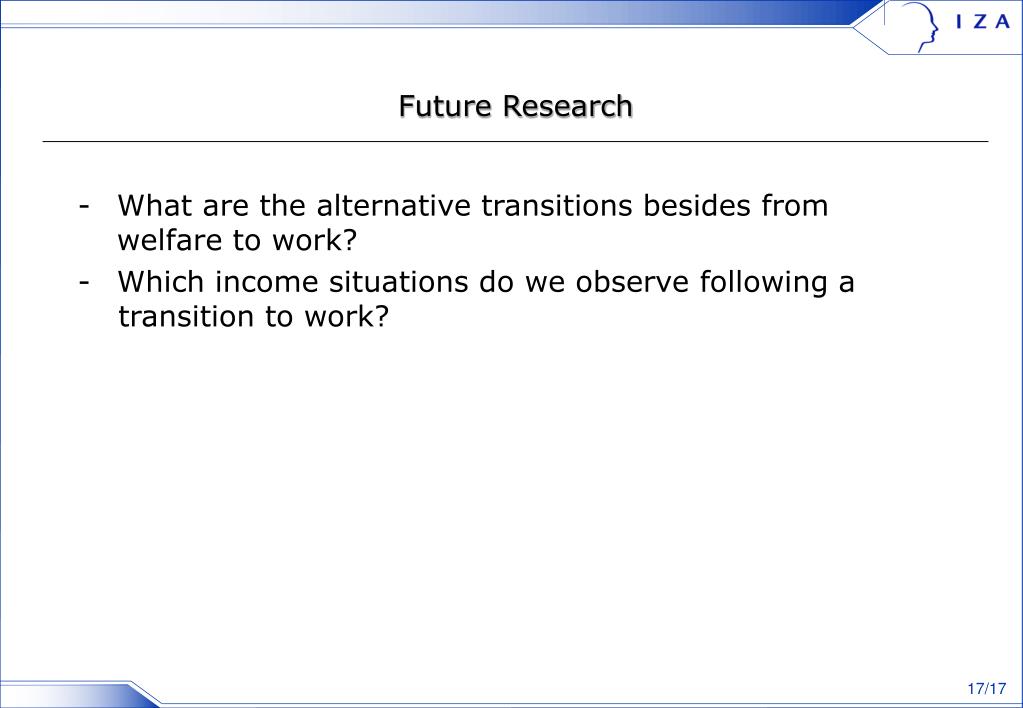 I Z A

Future Research

- What are the alternative transitions besides from welfare to work?
- Which income situations do we observe following a transition to work?

17/17